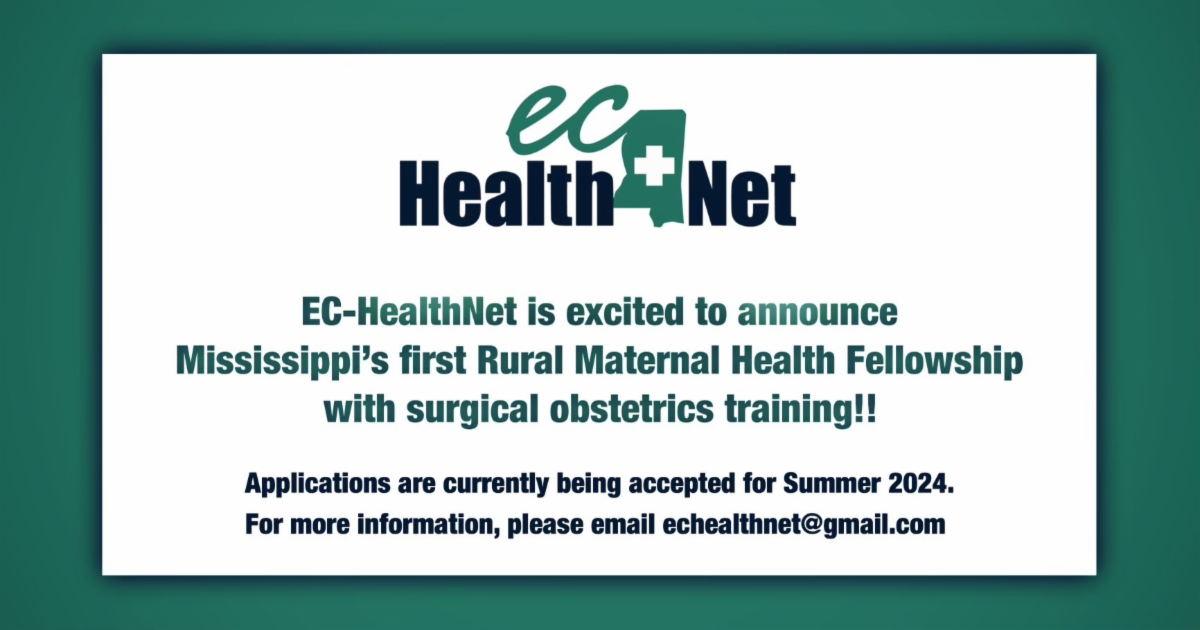 ec
Health Net

EC-HealthNet is excited to announce Mississippi's first Rural Maternal Health Fellowship with surgical obstetrics training!!

Applications are currently being accepted for Summer 2024.
For more information, please email echealthnet@gmail.com